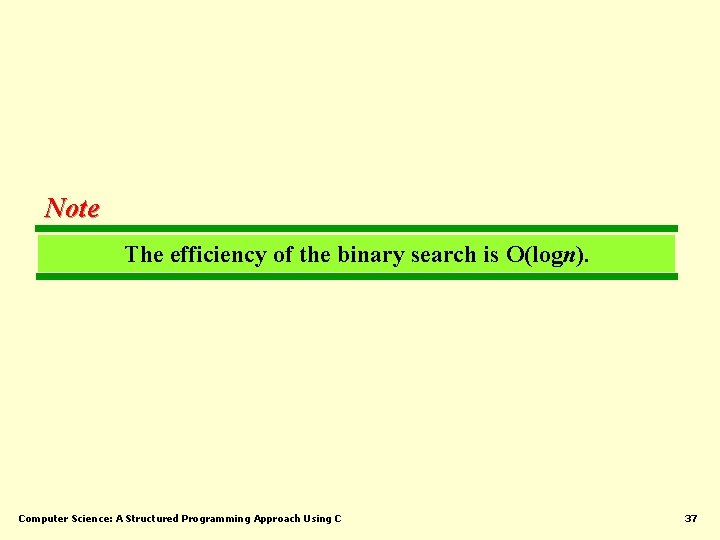 Note

The efficiency of the binary search is $O(\log n)$.

Computer Science: A Structured Programming Approach Using C

37